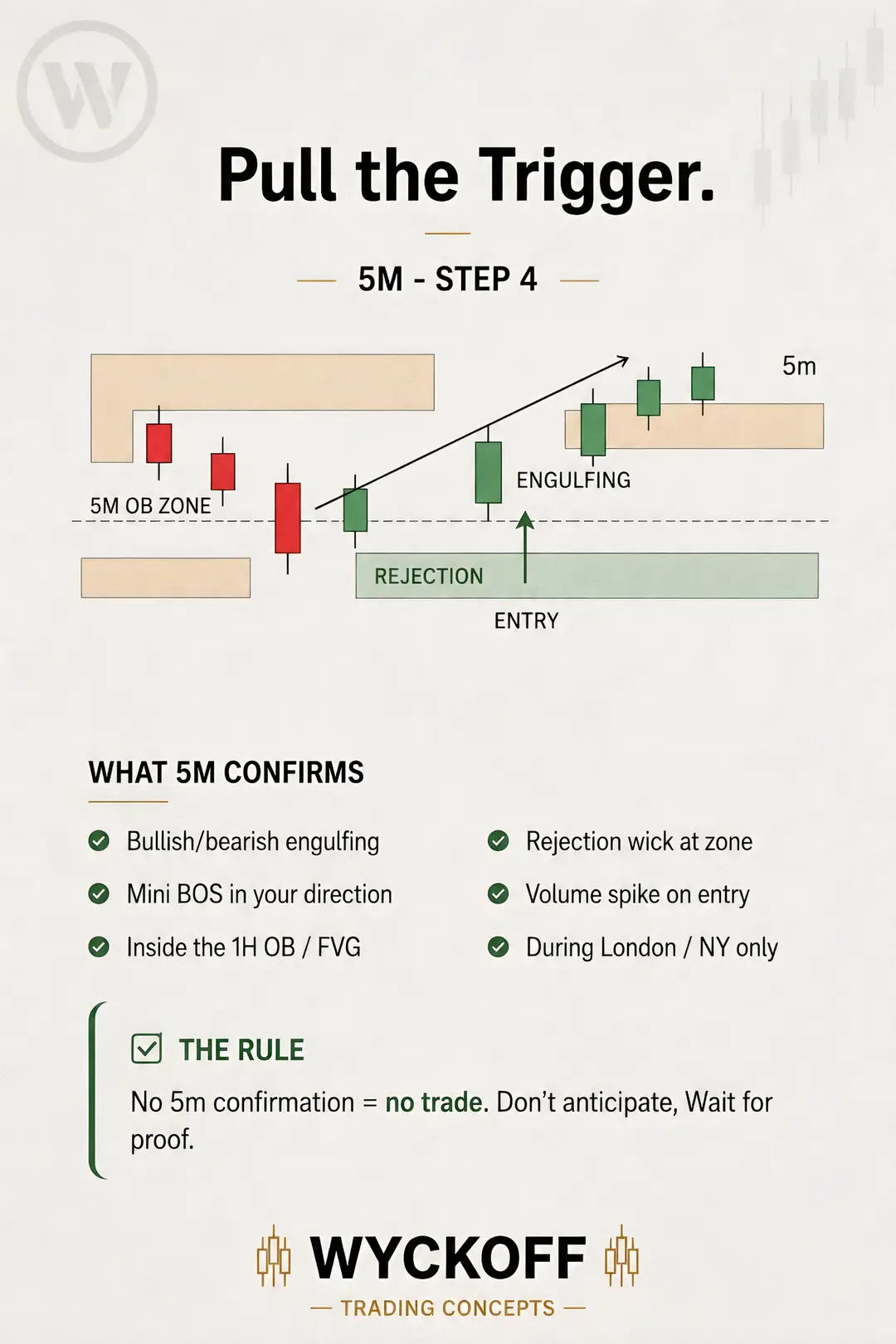 W

Pull the Trigger.

5M - STEP 4

5m

5M OB ZONE

ENGULFING

REJECTION

ENTRY

WHAT 5M CONFIRMS

Bullish/bearish engulfing

Mini BOS in your direction

Inside the 1H OB / FVG

Rejection wick at zone

Volume spike on entry

During London / NY only

THE RULE

No 5m confirmation = no trade. Don't anticipate, Wait for proof.

WYCKOFF

TRADING CONCEPTS